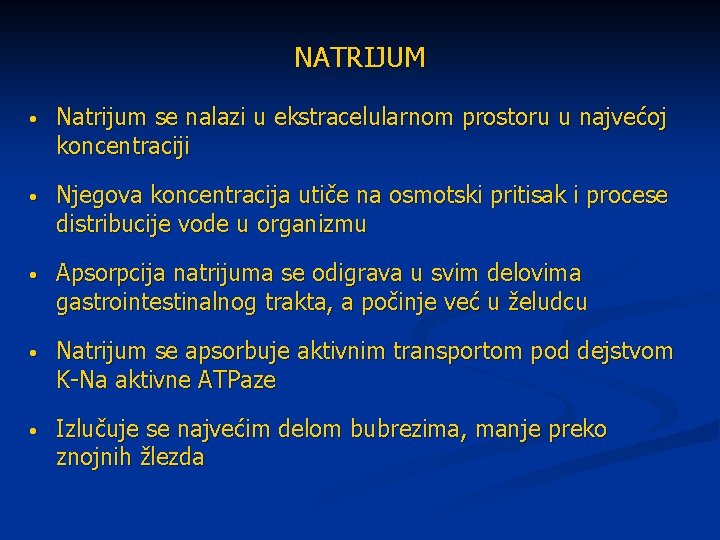 NATRIJUM

• Natrijum se nalazi u ekstracelularnom prostoru u najvećoj koncentraciji

• Njegova koncentracija utiče na osmotski pritisak i procese distribucije vode u organizmu

• Apsorpcija natrijuma se odigrava u svim delovima gastrointestinalnog trakta, a počinje već u želudcu

• Natrijum se apsorbuje aktivnim transportom pod dejstvom K-Na aktivne ATPaze

• Izlučuje se najvećim delom bubrezima, manje preko znojnih žlezda